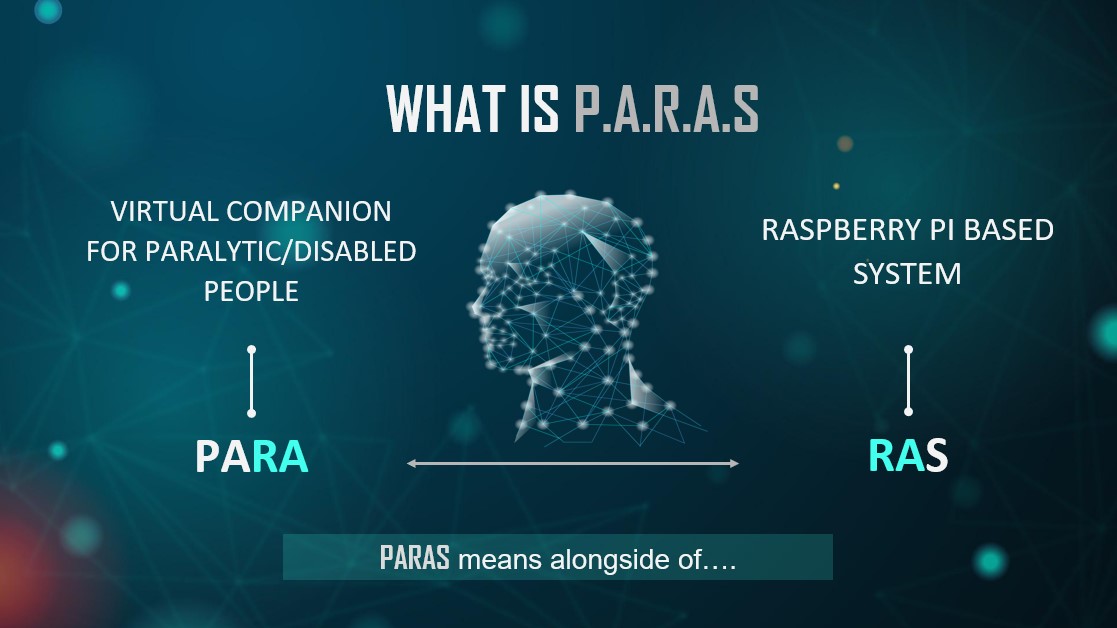 WHAT IS P.A.R.A.S

VIRTUAL COMPANION FOR PARALYTIC/DISABLED PEOPLE

PARA

RASPBERRY PI BASED SYSTEM

RAS

PARAS means alongside of….